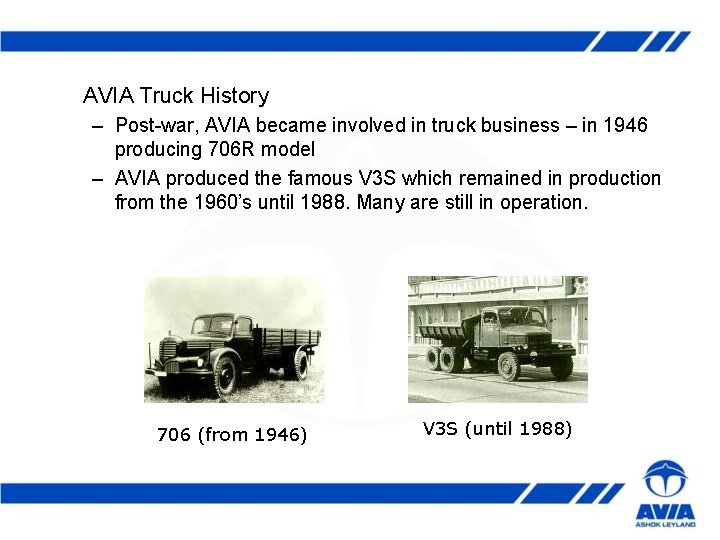 AVIA Truck History

– Post-war, AVIA became involved in truck business – in 1946 producing 706R model

– AVIA produced the famous V3S which remained in production from the 1960's until 1988. Many are still in operation.

706 (from 1946)

V3S (until 1988)

AVIA
ASHOK LEYLAND